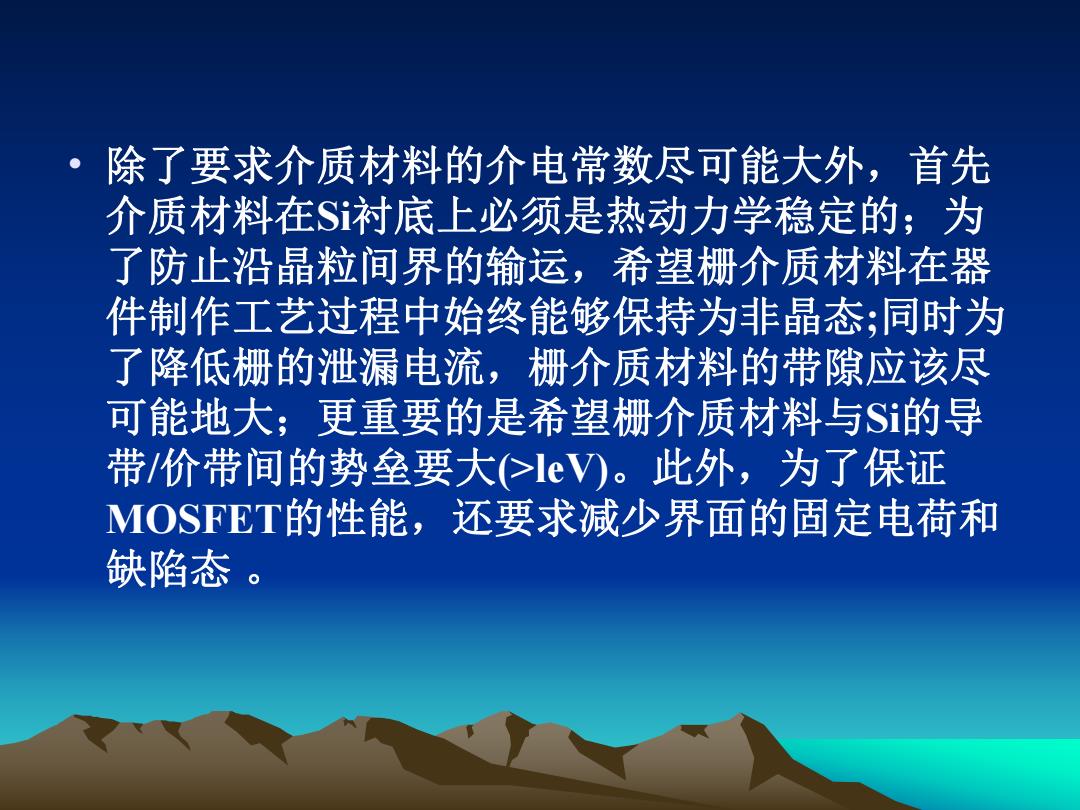 • 除了要求介质材料的介电常数尽可能大外，首先介质材料在Si衬底上必须是热动力学稳定的；为了防止沿晶粒间界的输运，希望栅介质材料在器件制作工艺过程中始终能够保持为非晶态;同时为了降低栅的泄漏电流，栅介质材料的带隙应该尽可能地大；更重要的是希望栅介质材料与Si的导带/价带间的势垒要大(>leV)。此外，为了保证MOSFET的性能，还要求减少界面的固定电荷和缺陷态 。